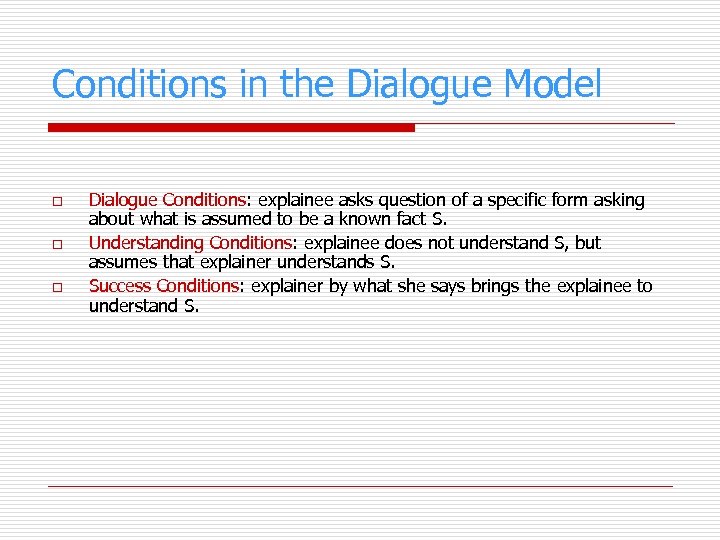 Conditions in the Dialogue Model

□ Dialogue Conditions: explainee asks question of a specific form asking about what is assumed to be a known fact S.

□ Understanding Conditions: explainee does not understand S, but assumes that explainer understands S.

□ Success Conditions: explainer by what she says brings the explainee to understand S.